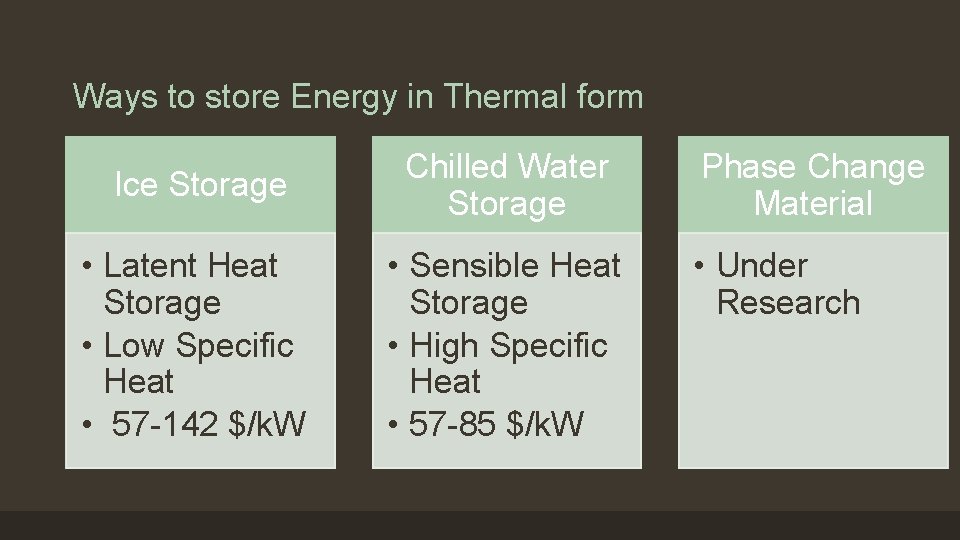 Ways to store Energy in Thermal form

Ice Storage

• Latent Heat Storage
• Low Specific Heat
• 57-142 $/kW

Chilled Water Storage

• Sensible Heat Storage
• High Specific Heat
• 57-85 $/kW

Phase Change Material

• Under Research